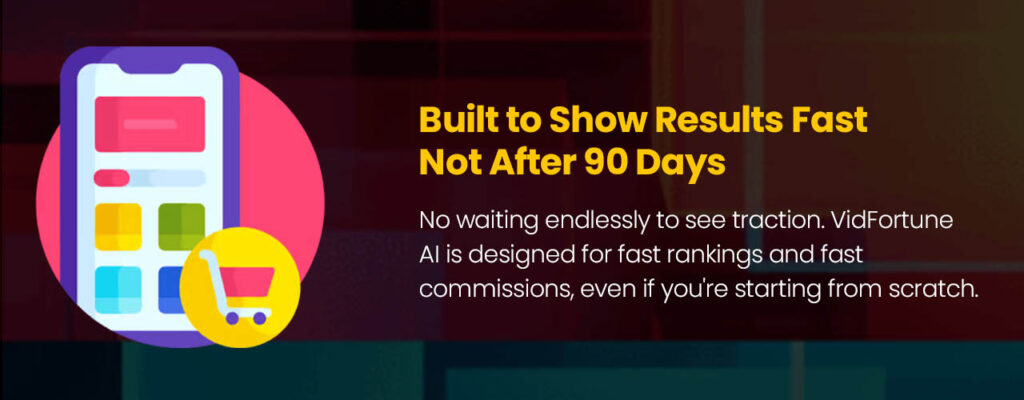 Built to Show Results Fast Not After 90 Days

No waiting endlessly to see traction. VidFortune AI is designed for fast rankings and fast commissions, even if you're starting from scratch.